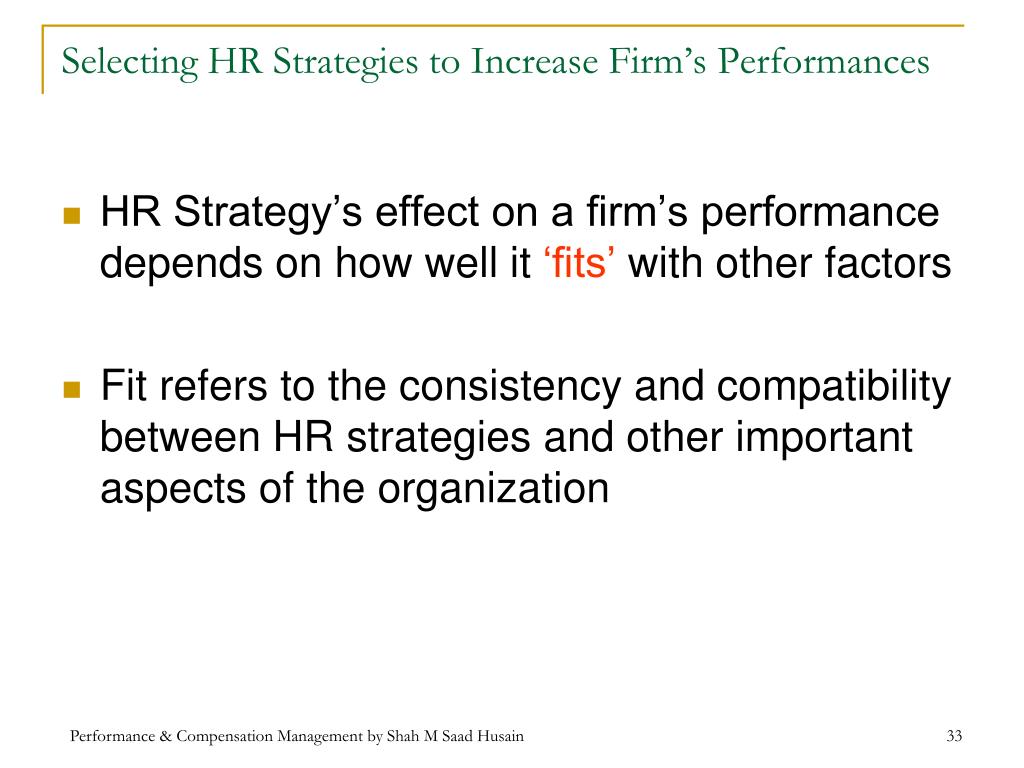 Selecting HR Strategies to Increase Firm’s Performances

HR Strategy’s effect on a firm’s performance depends on how well it ‘fits’ with other factors

Fit refers to the consistency and compatibility between HR strategies and other important aspects of the organization

Performance & Compensation Management by Shah M Saad Husain

33